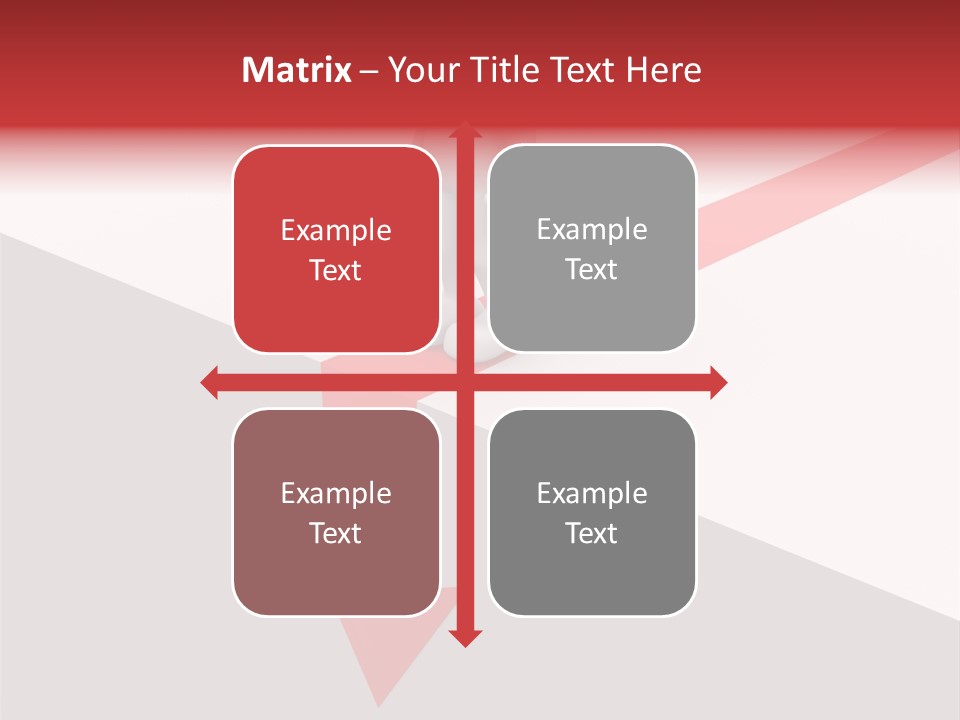 Matrix – Your Title Text Here

Example Text

Example Text

Example Text

Example Text